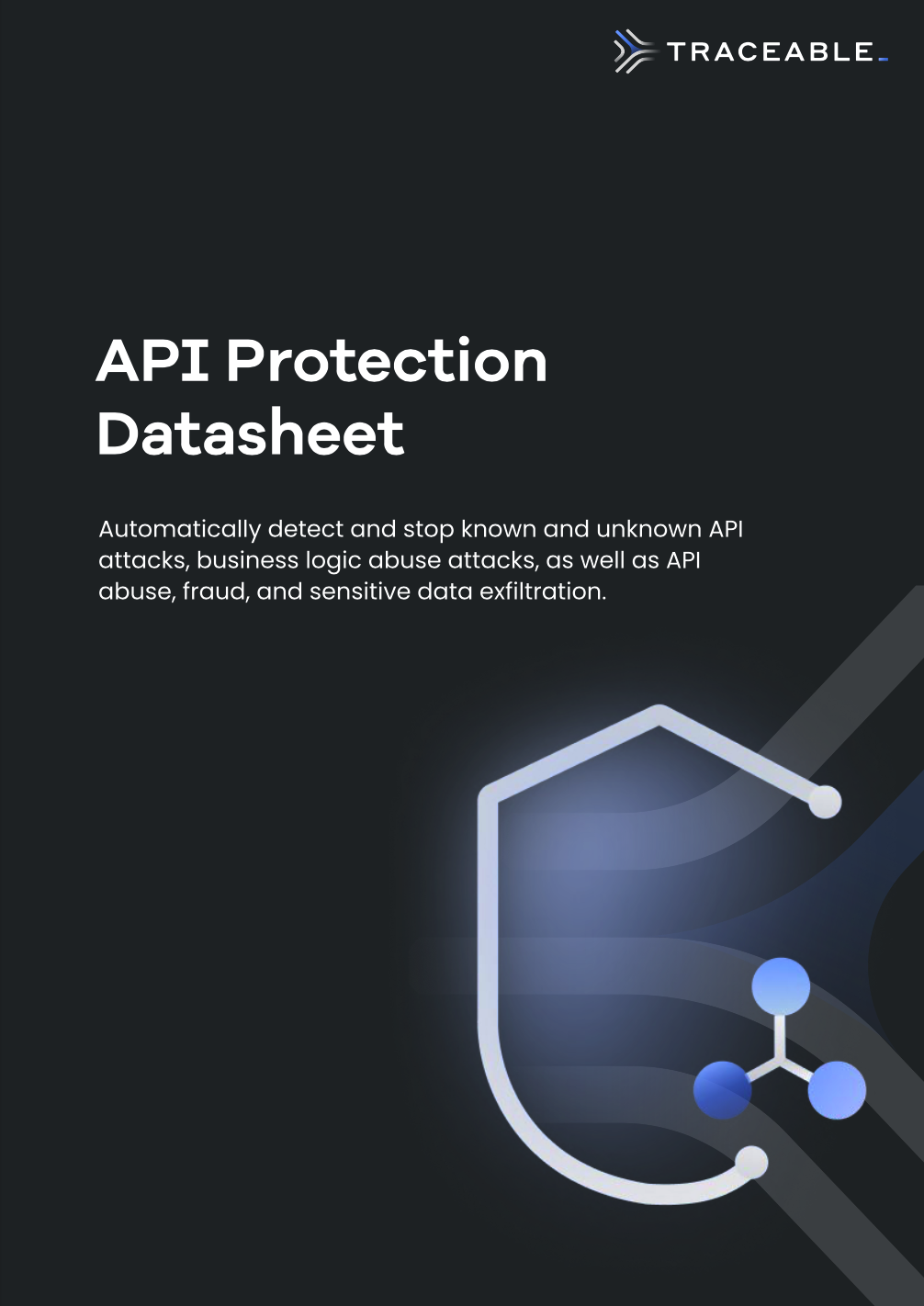 TRACEABLE

API Protection Datasheet

Automatically detect and stop known and unknown API attacks, business logic abuse attacks, as well as API abuse, fraud, and sensitive data exfiltration.